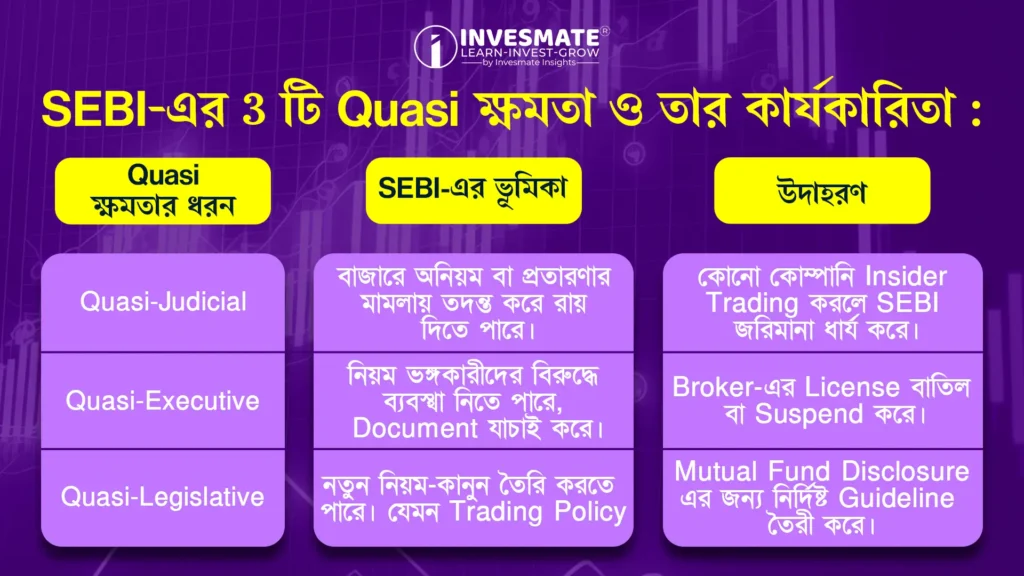 INVESMATE®
LEARN-INVEST-GROW
by Invesmate Insights

SEBI-এর 3 টি Quasi ক্ষমতা ও তার কার্যকারিতা :

| Quasi ক্ষমতার ধরন | SEBI-এর ভুমিকা | উদাহরণ |
|---|---|---|
| Quasi-Judicial | বাজারে অনিয়ম বা প্রতারণার মামলায় তদন্ত করে রায় দিতে পারে। | কোনো কোম্পানি Insider Trading করলে SEBI জরিমানা ধার্য করে। |
| Quasi-Executive | নিয়ম ভঙ্গকারীদের বিরুদ্ধে ব্যবস্থা নিতে পারে, Document যাচাই করে। | Broker-এর License বাতিল বা Suspend করে। |
| Quasi-Legislative | নতুন নিয়ম-কানুন তৈরি করতে পারে। যেমন Trading Policy | Mutual Fund Disclosure এর জন্য নির্দিষ্ট Guideline তৈরী করে। |